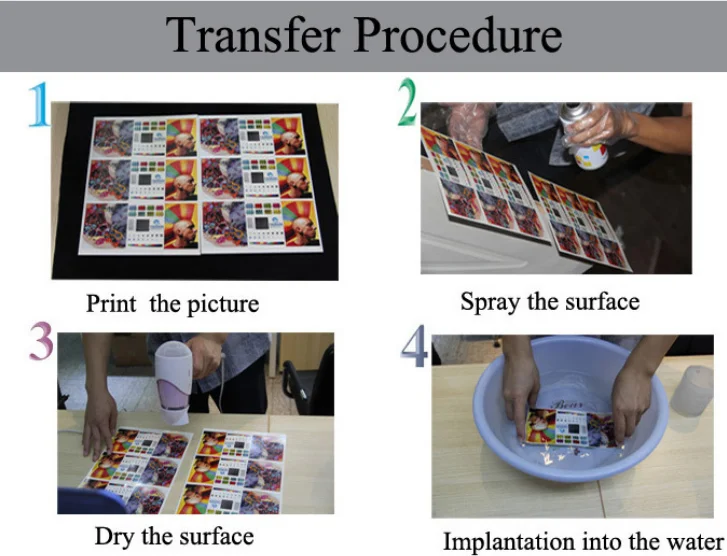 Transfer Procedure

1

Print  the picture

2

Spray the surface

3

Dry the surface

4

Implantation into the water